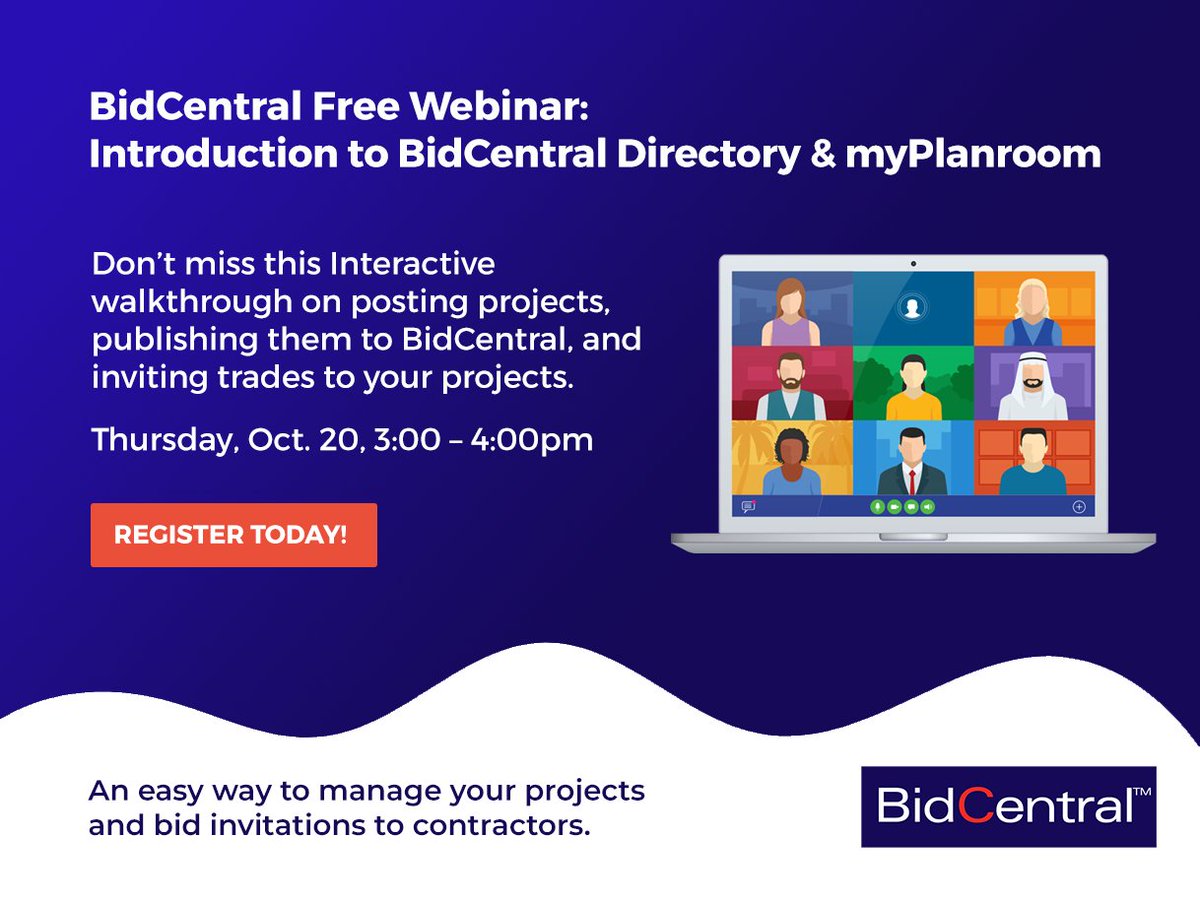 BidCentral Free Webinar:
Introduction to BidCentral Directory & myPlanroom

Don't miss this Interactive walkthrough on posting projects, publishing them to BidCentral, and inviting trades to your projects.

Thursday, Oct. 20, 3:00 – 4:00pm

REGISTER TODAY!

An easy way to manage your projects and bid invitations to contractors.

BidCentral™